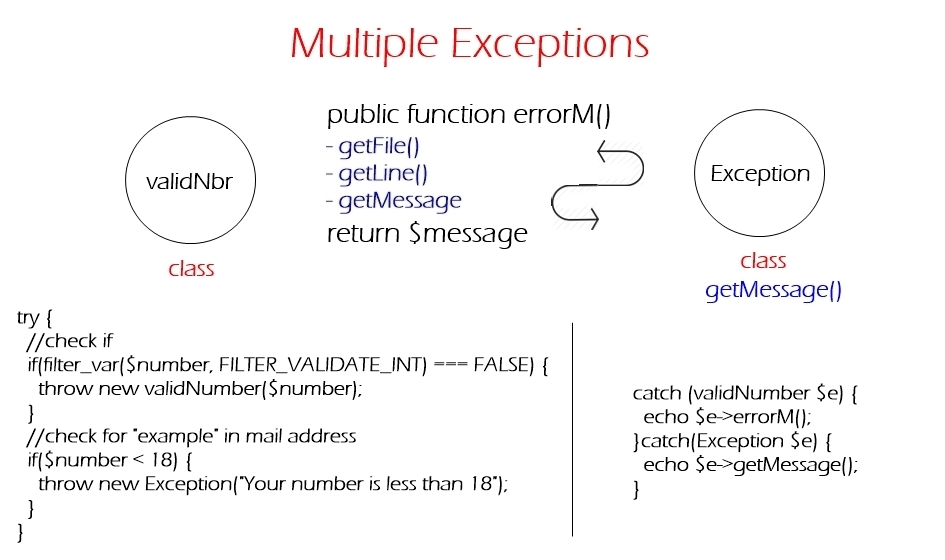 Multiple Exceptions

validNbr

class

public function errorM()
- getFile()
- getLine()
- getMessage
return $message

Exception

class
getMessage()

try {
//check if
if(filter_var($number, FILTER_VALIDATE_INT) === FALSE) {
throw new validNumber($number);
}
//check for "example" in mail address
if($number < 18) {
throw new Exception("Your number is less than 18");
}
}

catch (validNumber $e) {
echo $e->errorM();
}catch(Exception $e) {
echo $e->getMessage();
}